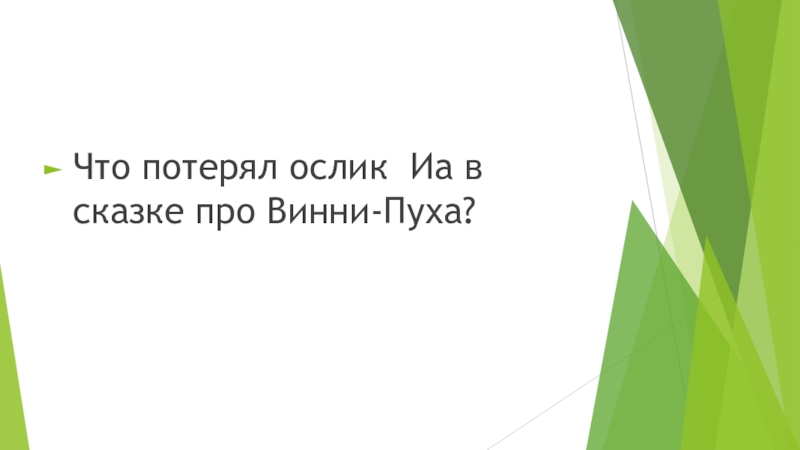 Что потерял ослик  Иа в сказке про Винни-Пуха?